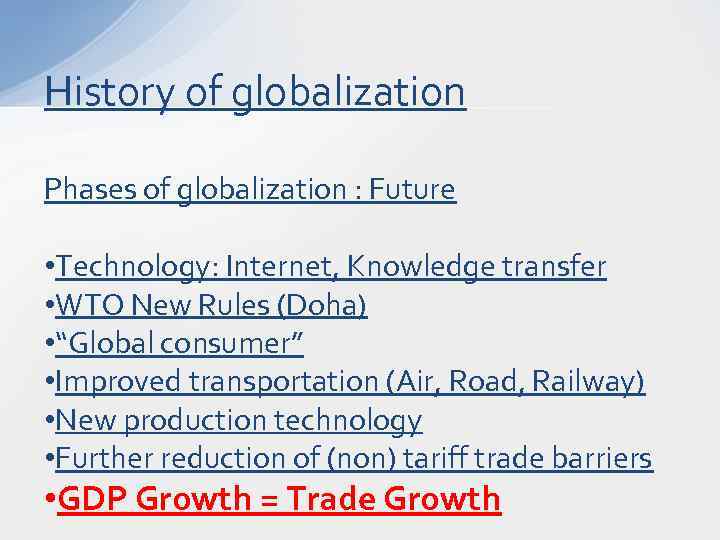 History of globalization

Phases of globalization : Future

•Technology: Internet, Knowledge transfer
•WTO New Rules (Doha)
•“Global consumer”
•Improved transportation (Air, Road, Railway)
•New production technology
•Further reduction of (non) tariff trade barriers
•GDP Growth = Trade Growth